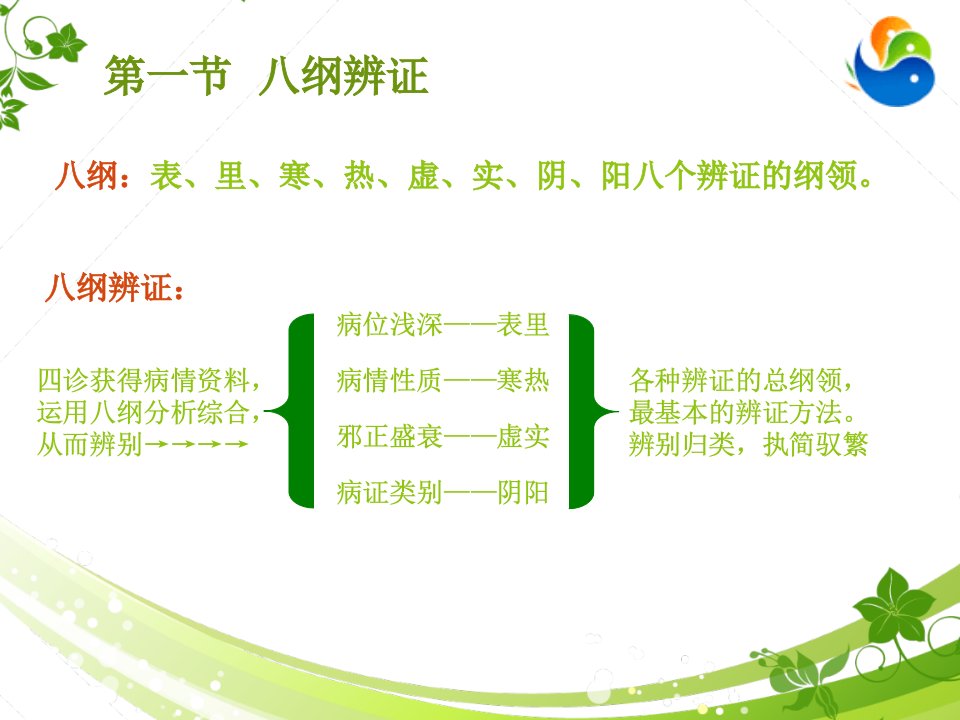 第一节 八纲辨证

八纲：表、里、寒、热、虚、实、阴、阳八个辨证的纲领。

八纲辨证：

四诊获得病情资料，运用八纲分析综合，从而辨别→→→→

病位浅深——表里
病情性质——寒热
邪正盛衰——虚实
病证类别——阴阳

各种辨证的总纲领，最基本的辨证方法。辨别归类，执简驭繁